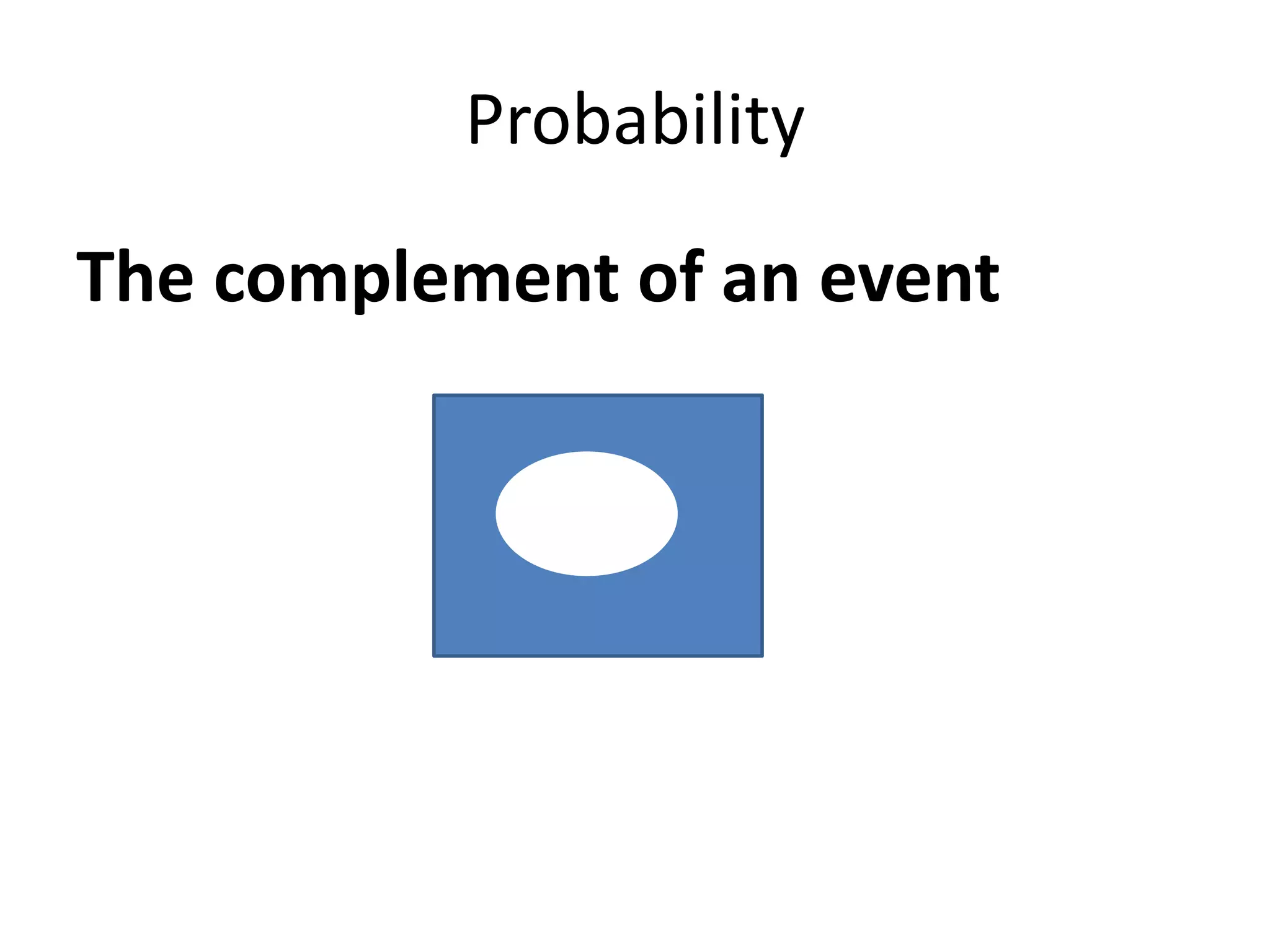 Probability

The complement of an event